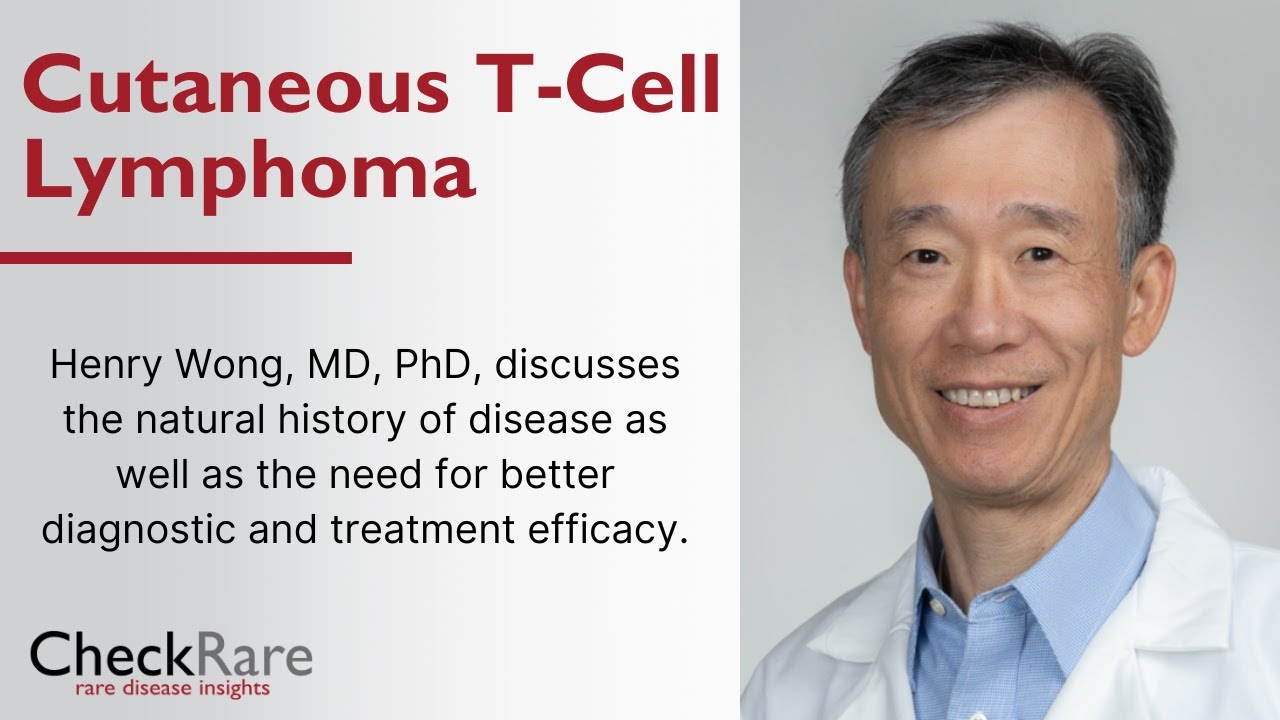 Cutaneous T-Cell Lymphoma

Henry Wong, MD, PhD, discusses the natural history of disease as well as the need for better diagnostic and treatment efficacy.

CheckRare
rare disease insights